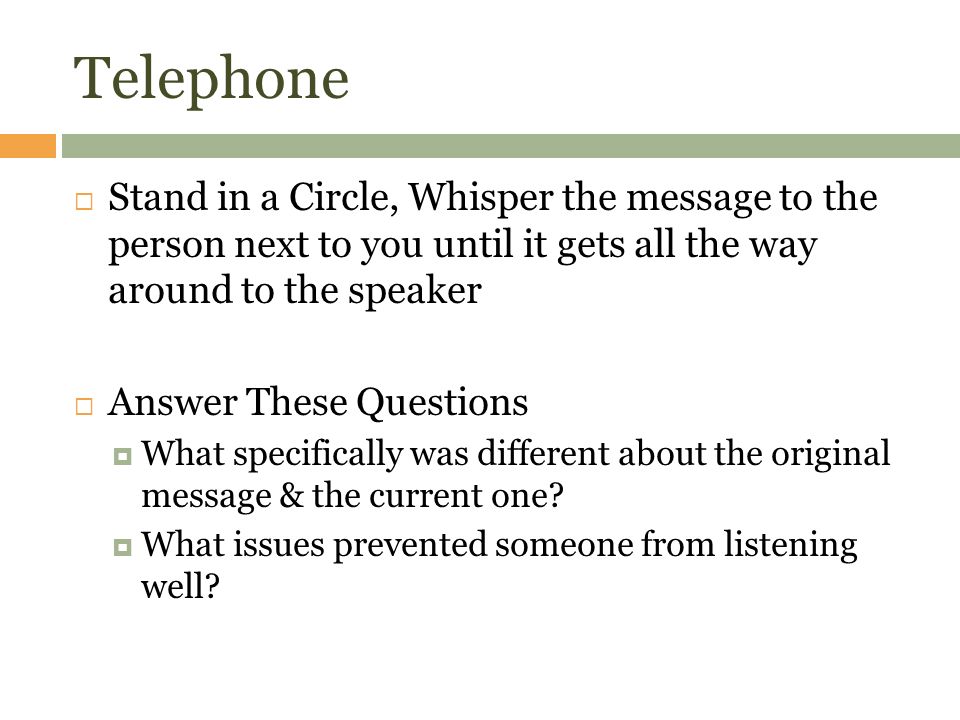 Telephone

Stand in a Circle, Whisper the message to the person next to you until it gets all the way around to the speaker

Answer These Questions

What specifically was different about the original message & the current one?

What issues prevented someone from listening well?